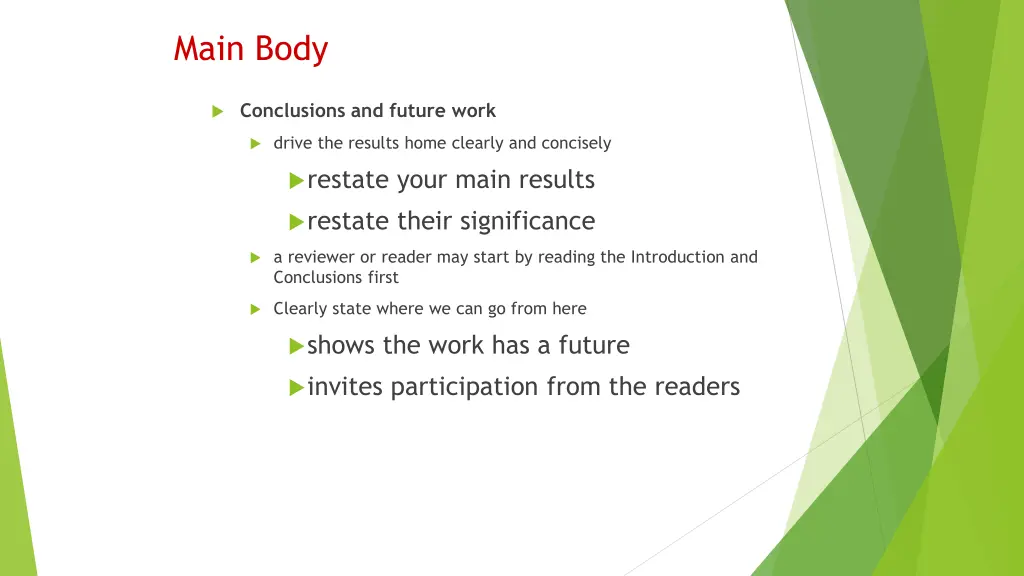 Main Body

Conclusions and future work

drive the results home clearly and concisely

restate your main results

restate their significance

a reviewer or reader may start by reading the Introduction and Conclusions first

Clearly state where we can go from here

shows the work has a future

invites participation from the readers